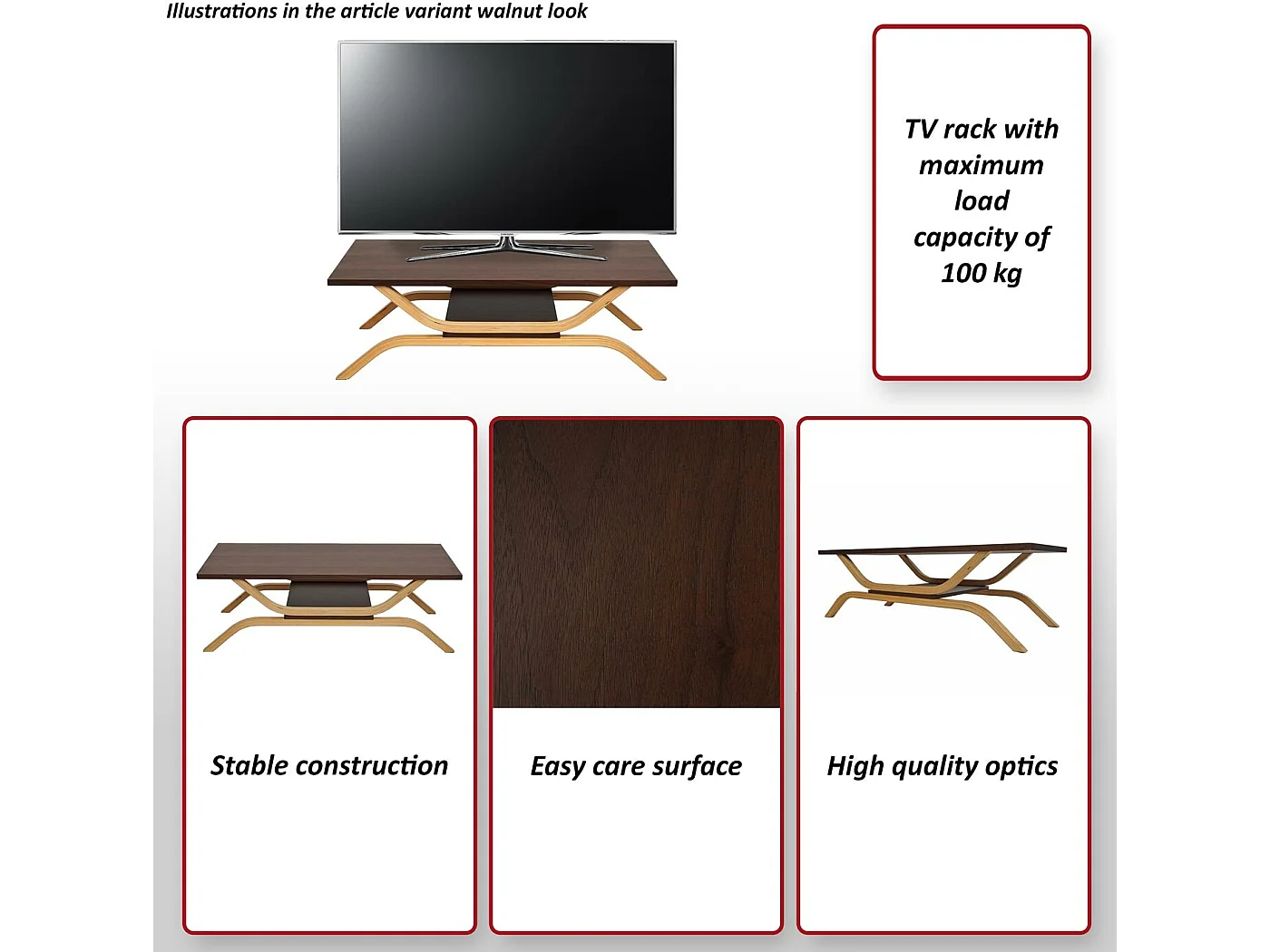 Illustrations in the article variant walnut look

TV rack with maximum load capacity of 100 kg

Stable construction

Easy care surface

High quality optics